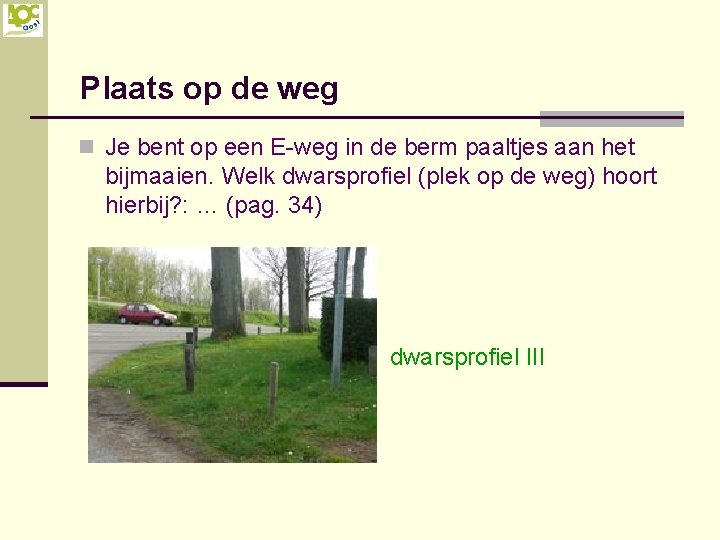 AOC Oost

Plaats op de weg

Je bent op een E-weg in de berm paaltjes aan het bijmaaien. Welk dwarsprofiel (plek op de weg) hoort hierbij?: … (pag. 34)

dwarsprofiel III